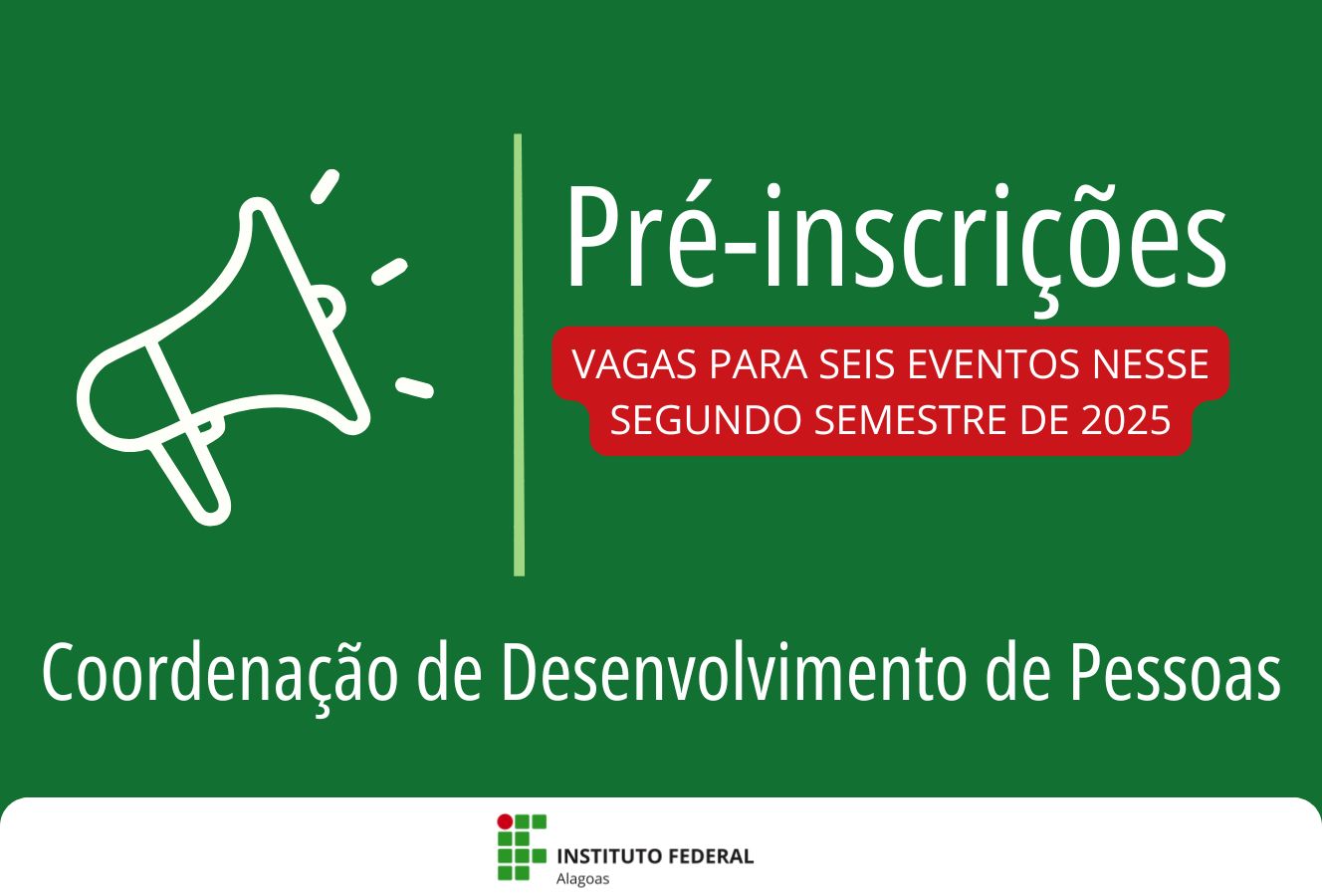 Pré-inscrições

VAGAS PARA SEIS EVENTOS NESSE SEGUNDO SEMESTRE DE 2025

Coordenação de Desenvolvimento de Pessoas

INSTITUTO FEDERAL
Alagoas